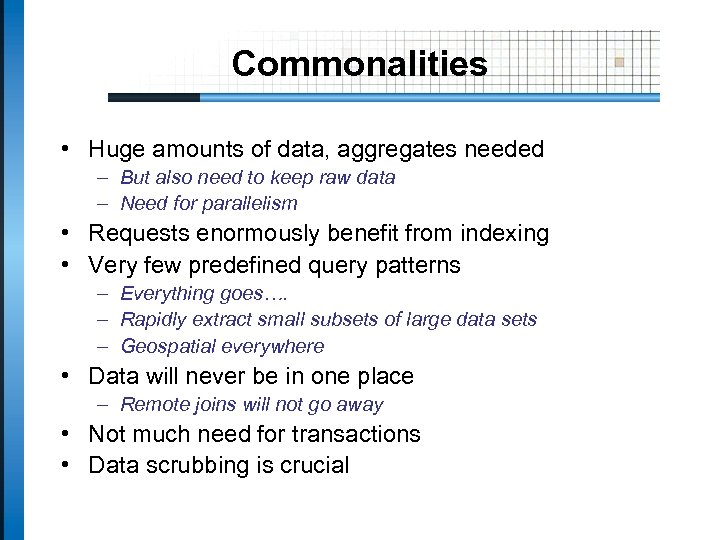 Commonalities

• Huge amounts of data, aggregates needed
– But also need to keep raw data
– Need for parallelism
• Requests enormously benefit from indexing
• Very few predefined query patterns
– Everything goes….
– Rapidly extract small subsets of large data sets
– Geospatial everywhere
• Data will never be in one place
– Remote joins will not go away
• Not much need for transactions
• Data scrubbing is crucial